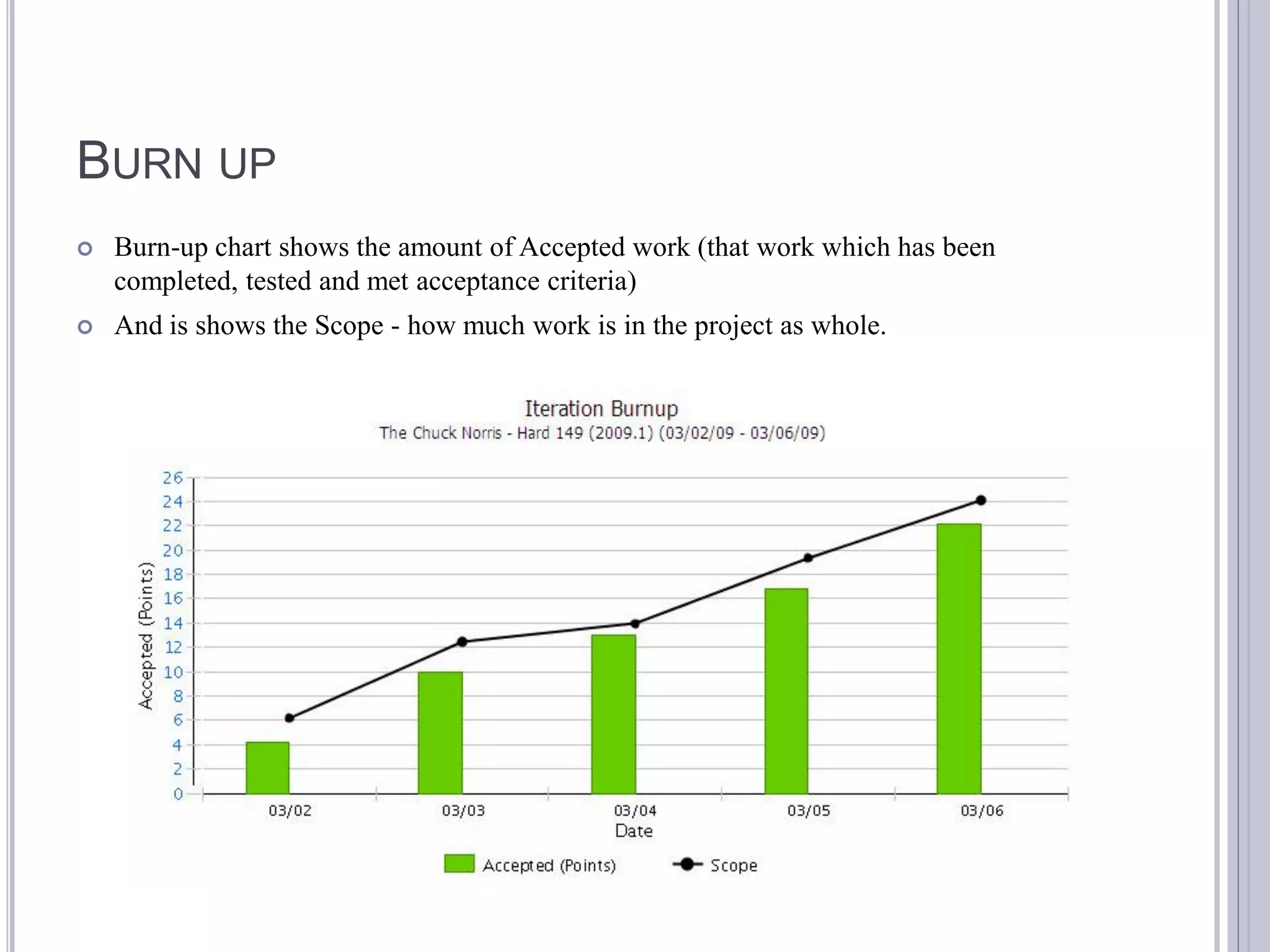 BURN UP

Burn-up chart shows the amount of Accepted work (that work which has been completed, tested and met acceptance criteria)

And is shows the Scope - how much work is in the project as whole.

Iteration Burnup
The Chuck Norris - Hard 149 (2009.1) (03/02/09 - 03/06/09)

Accepted (Points)

26
24
22
20
18
16
14
12
10
8
6
4
2
0

03/02
03/03
03/04
03/05
03/06
Date

Accepted (Points)
Scope